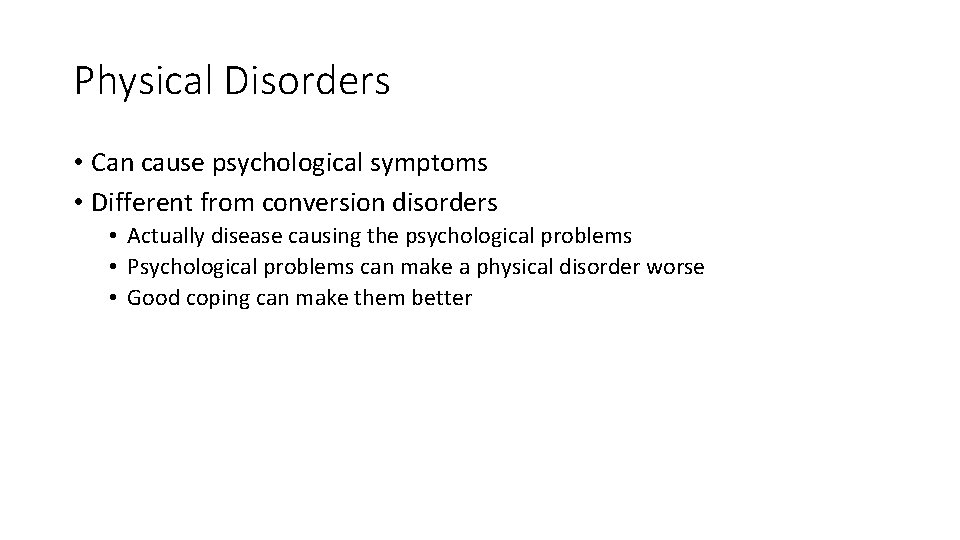 Physical Disorders

• Can cause psychological symptoms
• Different from conversion disorders
  • Actually disease causing the psychological problems
  • Psychological problems can make a physical disorder worse
  • Good coping can make them better